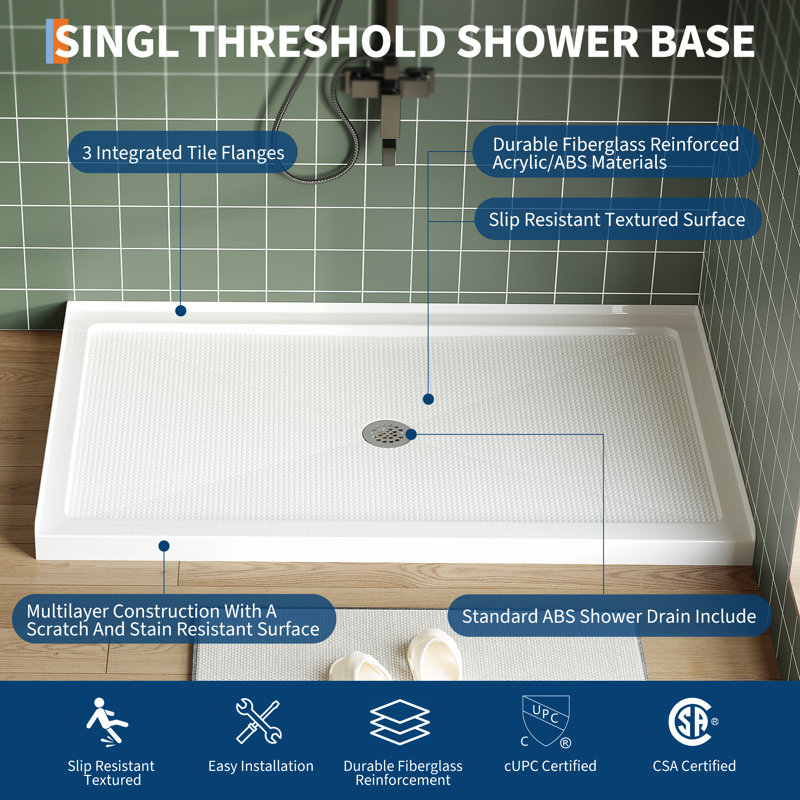 SINGL THRESHOLD SHOWER BASE

3 Integrated Tile Flanges

Durable Fiberglass Reinforced Acrylic/ABS Materials

Slip Resistant Textured Surface

Multilayer Construction With A Scratch And Stain Resistant Surface

Standard ABS Shower Drain Include

Slip Resistant Textured

Easy Installation

Durable Fiberglass Reinforcement

UPC
C ®
cUPC Certified

SA ®
CSA Certified